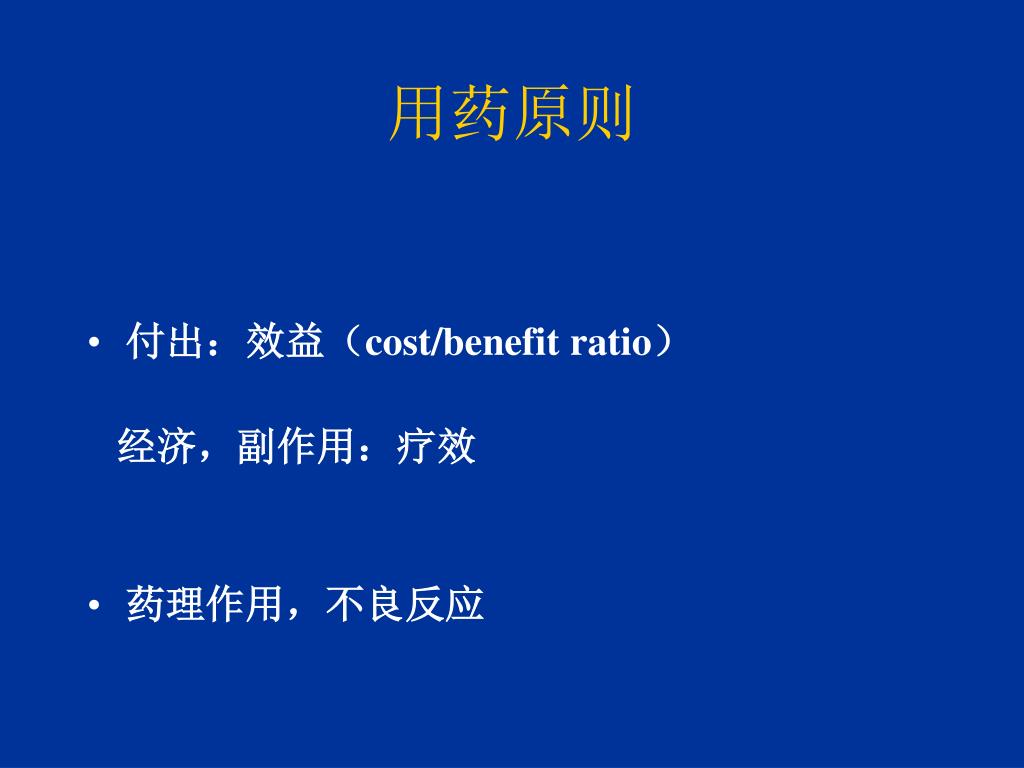 用药原则

• 付出：效益（cost/benefit ratio）

经济，副作用：疗效

• 药理作用，不良反应